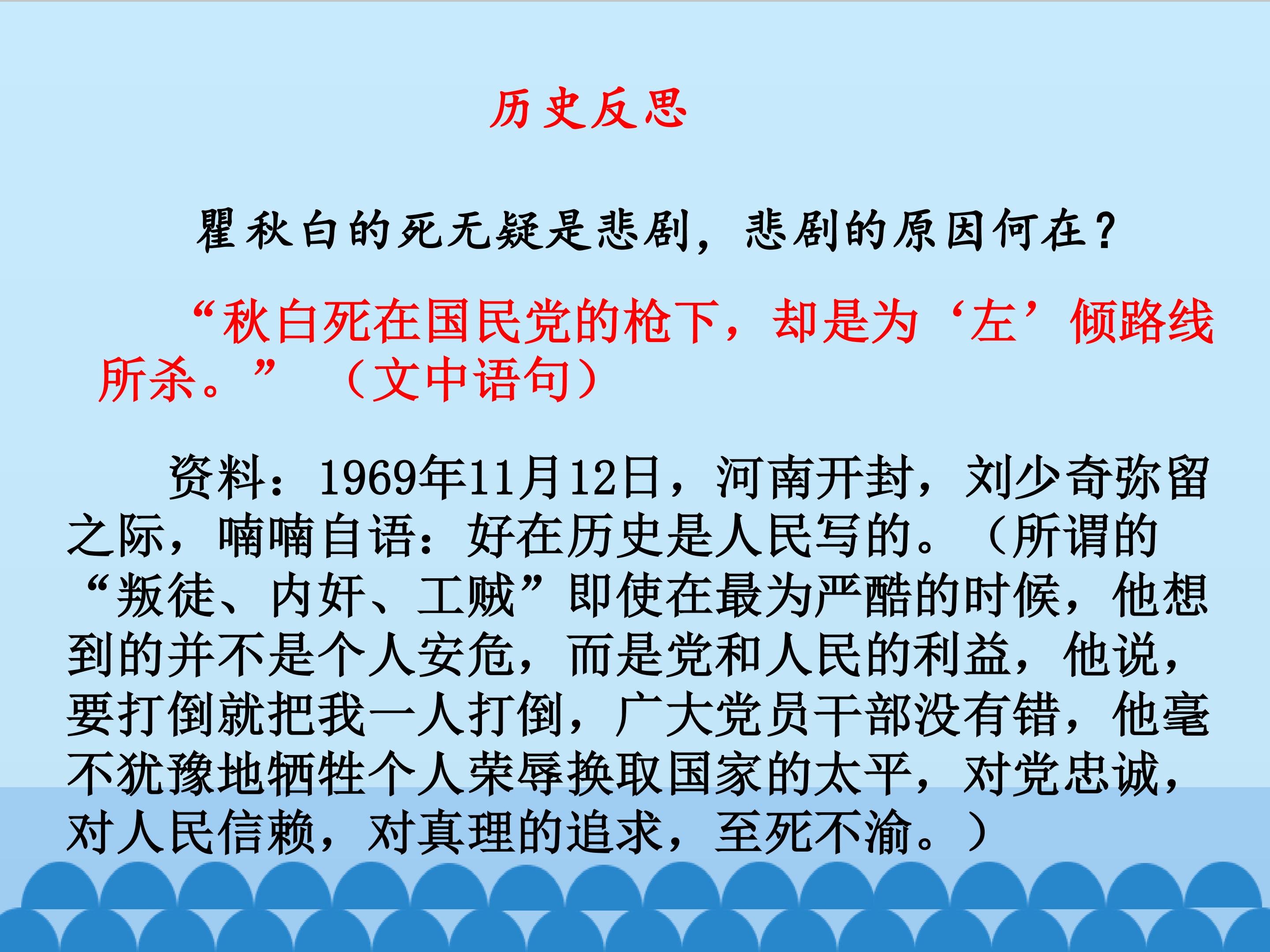 历史反思

瞿秋白的死无疑是悲剧，悲剧的原因何在？

“秋白死在国民党的枪下，却是为‘左’倾路线所杀。” （文中语句）

资料：1969年11月12日，河南开封，刘少奇弥留之际，喃喃自语：好在历史是人民写的。（所谓的“叛徒、内奸、工贼”即使在最为严酷的时候，他想到的并不是个人安危，而是党和人民的利益，他说，要打倒就把我一人打倒，广大党员干部没有错，他毫不犹豫地牺牲个人荣辱换取国家的太平，对党忠诚，对人民信赖，对真理的追求，至死不渝。）